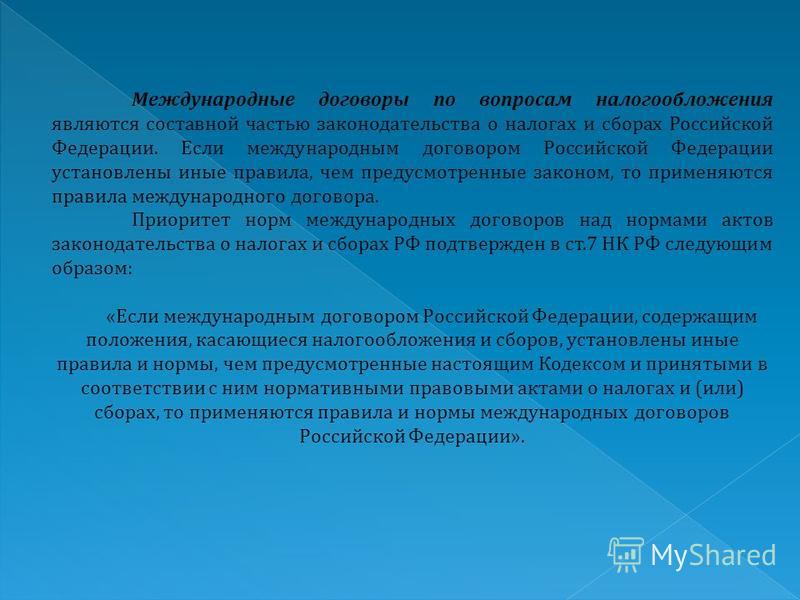 Международные договоры по вопросам налогообложения являются составной частью законодательства о налогах и сборах Российской Федерации. Если международным договором Российской Федерации установлены иные правила, чем предусмотренные законом, то применяются правила международного договора.

Приоритет норм международных договоров над нормами актов законодательства о налогах и сборах РФ подтвержден в ст.7 НК РФ следующим образом:

«Если международным договором Российской Федерации, содержащим положения, касающиеся налогообложения и сборов, установлены иные правила и нормы, чем предусмотренные настоящим Кодексом и принятыми в соответствии с ним нормативными правовыми актами о налогах и (или) сборах, то применяются правила и нормы международных договоров Российской Федерации».

MyShared